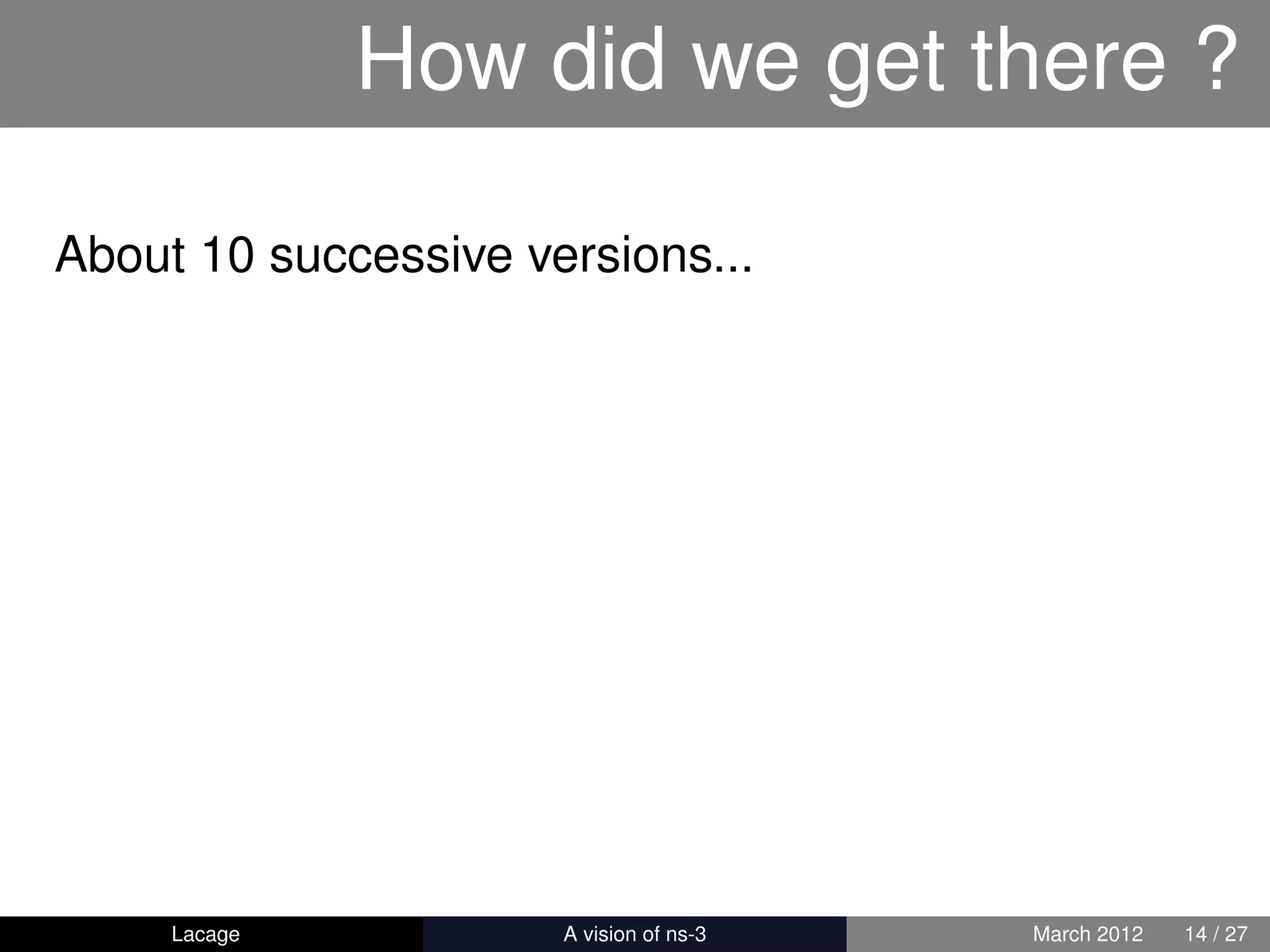 How did we get there ?

About 10 successive versions...

Lacage A vision of ns-3 March 2012 14 / 27